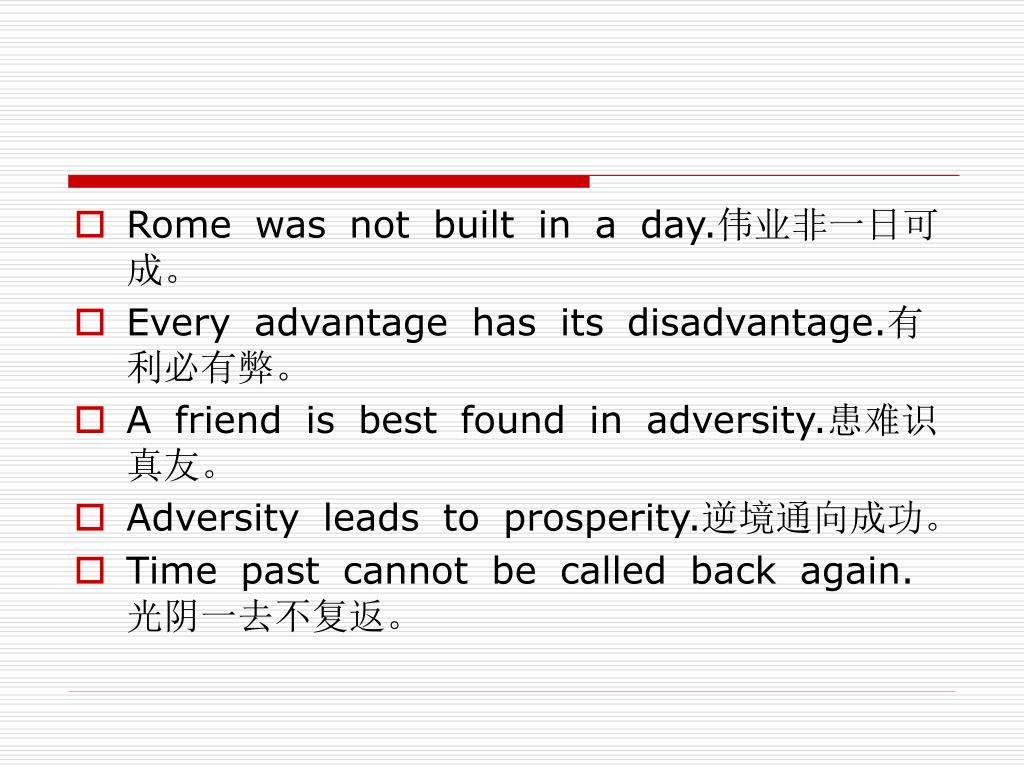 Rome was not built in a day.伟业非一日可成。

Every advantage has its disadvantage.有利必有弊。

A friend is best found in adversity.患难识真友。

Adversity leads to prosperity.逆境通向成功。

Time past cannot be called back again. 光阴一去不复返。